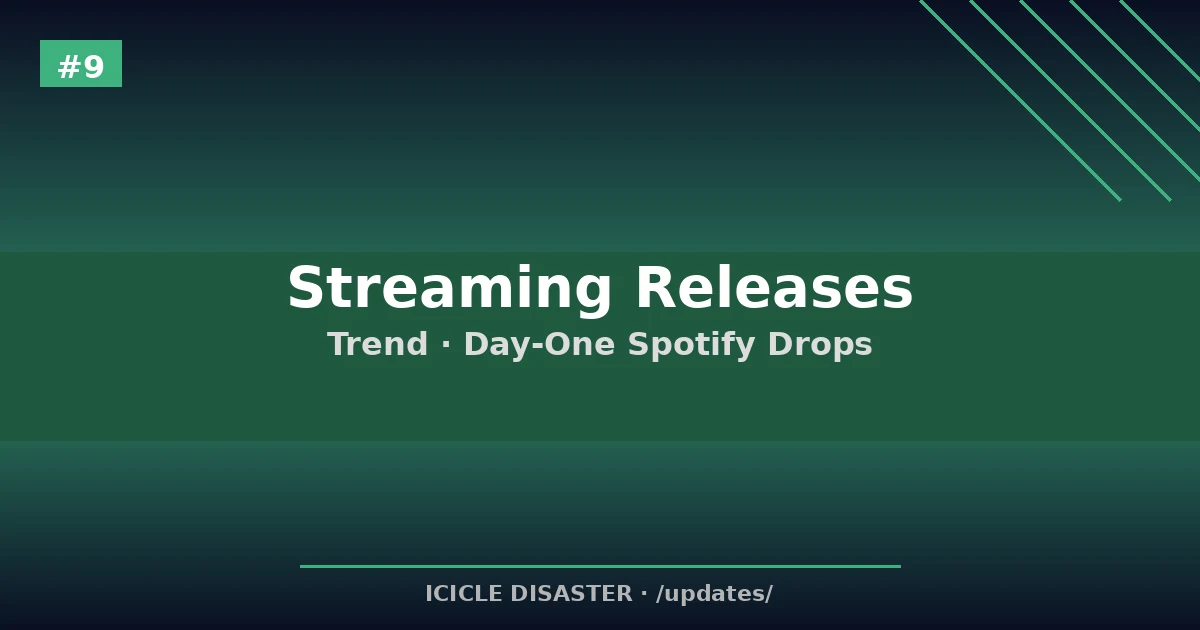 #9

Streaming Releases

Trend · Day-One Spotify Drops

ICICLE DISASTER · /updates/